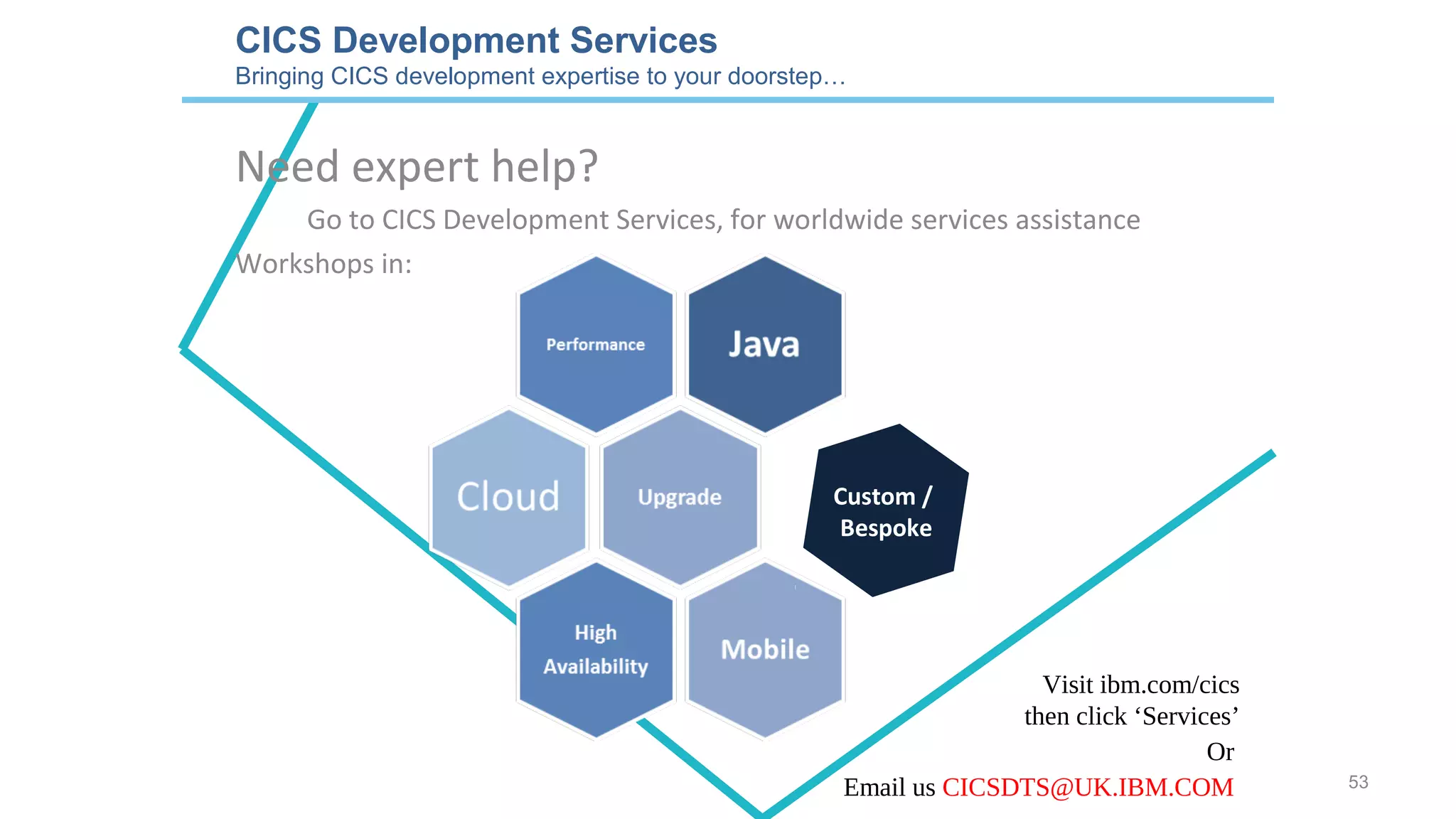 CICS Development Services
Bringing CICS development expertise to your doorstep…

Need expert help?

Go to CICS Development Services, for worldwide services assistance

Workshops in:

Performance

Java

Cloud

Upgrade

Custom / Bespoke

High Availability

Mobile

Visit ibm.com/cics
then click ‘Services’
Or
Email us CICSDTS@UK.IBM.COM

53